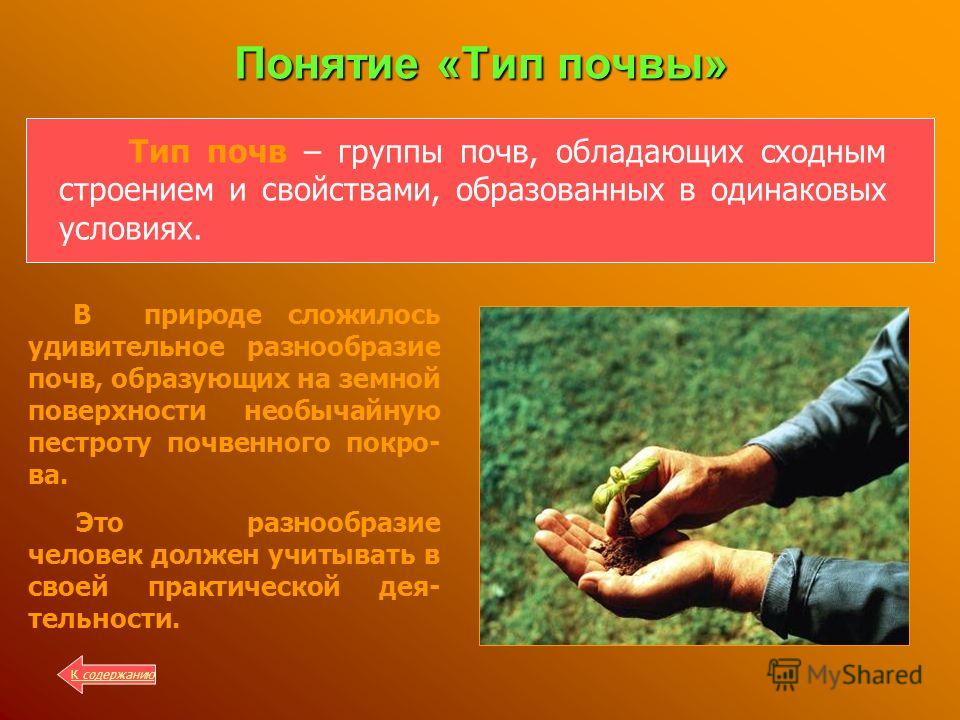 Понятие «Тип почвы»

Тип почв – группы почв, обладающих сходным строением и свойствами, образованных в одинаковых условиях.

В природе сложилось удивительное разнообразие почв, образующих на земной поверхности необычайную пестроту почвенного покрова.

Это разнообразие человек должен учитывать в своей практической деятельности.

К содержанию

MyShared